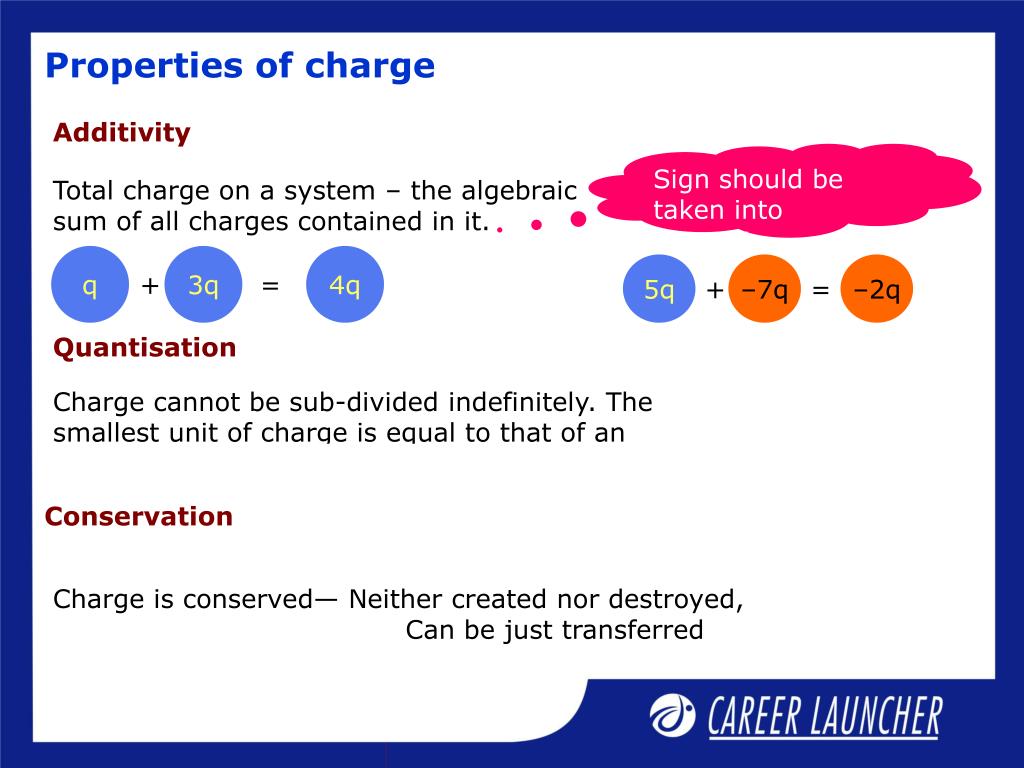 Properties of charge

Additivity

Total charge on a system – the algebraic sum of all charges contained in it.

Sign should be taken into

q + 3q = 4q

5q + –7q = –2q

Quantisation

Charge cannot be sub-divided indefinitely. The smallest unit of charge is equal to that of an

Conservation

Charge is conserved— Neither created nor destroyed, Can be just transferred

CAREER LAUNCHER